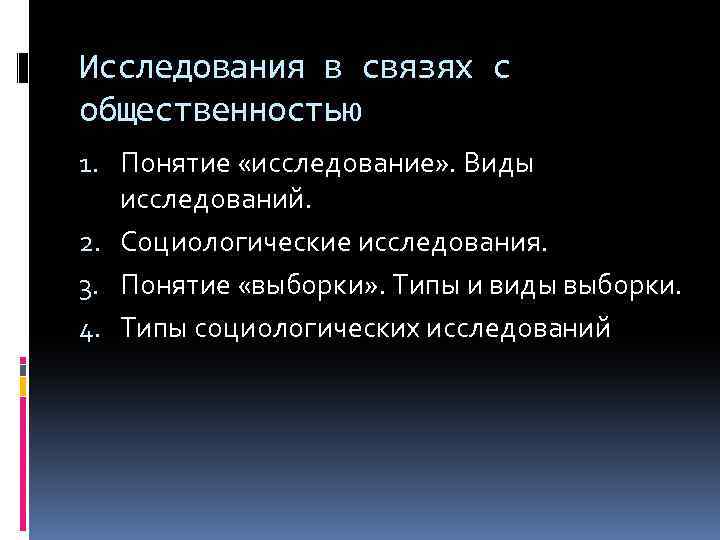 Исследования в связях с общественностью

1. Понятие «исследование». Виды исследований.
2. Социологические исследования.
3. Понятие «выборки». Типы и виды выборки.
4. Типы социологических исследований